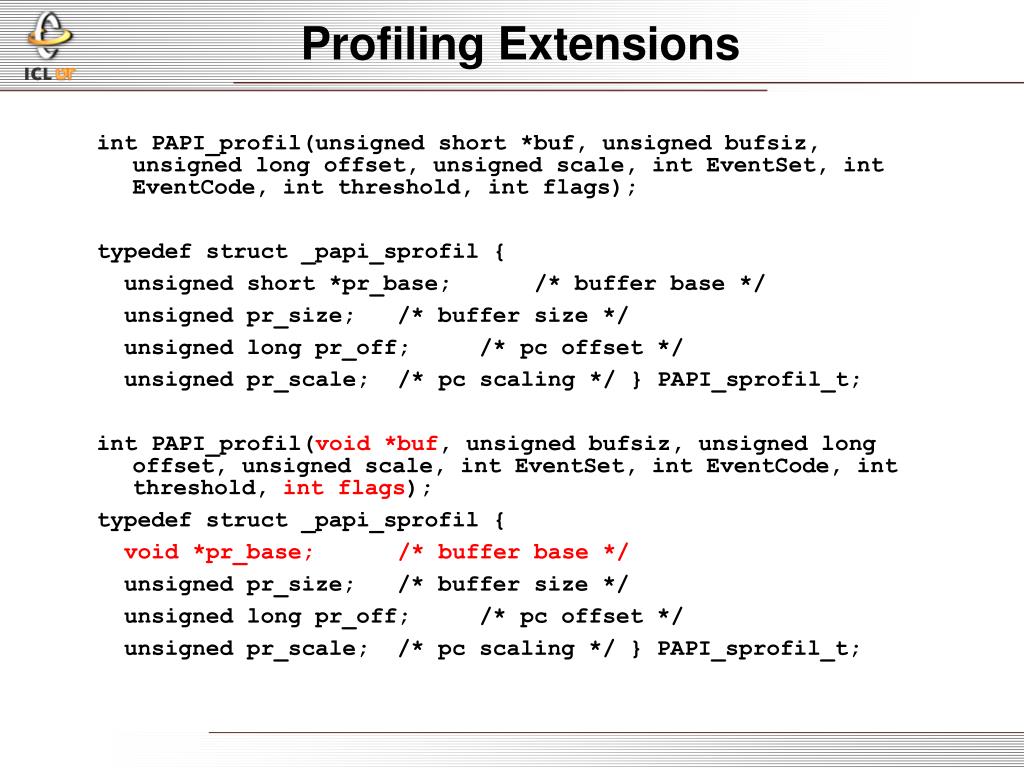 ICL UT

Profiling Extensions

int PAPI_profil(unsigned short *buf, unsigned bufsiz, unsigned long offset, unsigned scale, int EventSet, int EventCode, int threshold, int flags);

typedef struct _papi_sprofil {
unsigned short *pr_base; /* buffer base */
unsigned pr_size; /* buffer size */
unsigned long pr_off; /* pc offset */
unsigned pr_scale; /* pc scaling */ } PAPI_sprofil_t;

int PAPI_profil(void *buf, unsigned bufsiz, unsigned long offset, unsigned scale, int EventSet, int EventCode, int threshold, int flags);
typedef struct _papi_sprofil {
void *pr_base; /* buffer base */
unsigned pr_size; /* buffer size */
unsigned long pr_off; /* pc offset */
unsigned pr_scale; /* pc scaling */ } PAPI_sprofil_t;